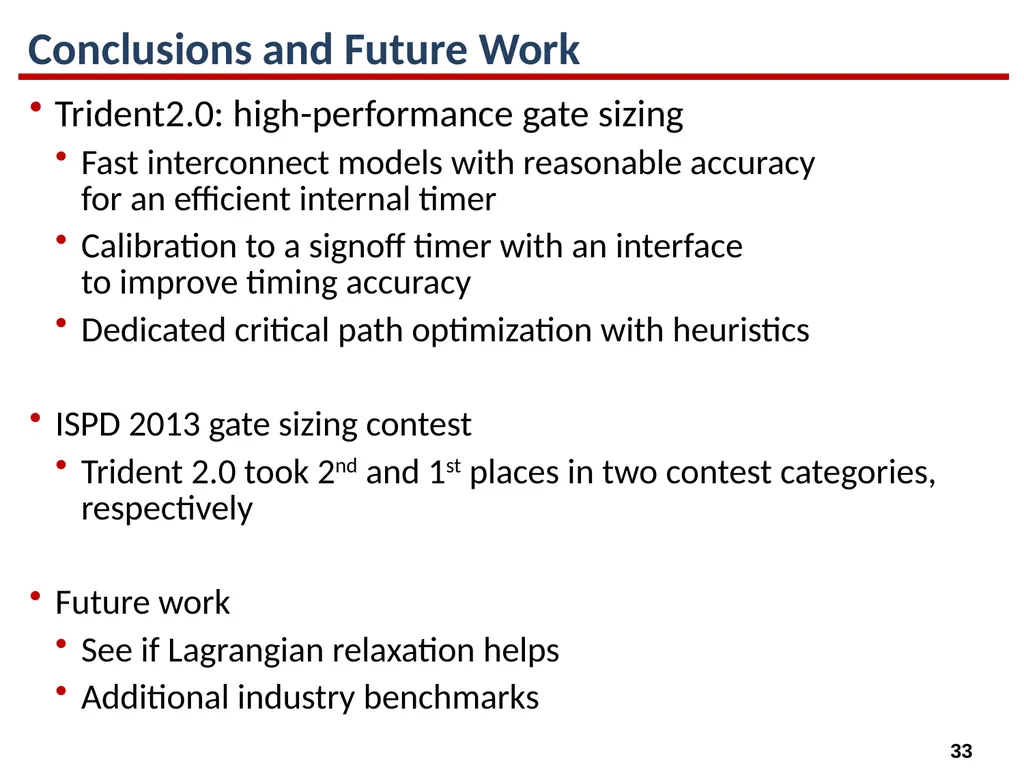 Conclusions and Future Work

• Trident2.0: high-performance gate sizing
  • Fast interconnect models with reasonable accuracy for an efficient internal timer
  • Calibration to a signoff timer with an interface to improve timing accuracy
  • Dedicated critical path optimization with heuristics

• ISPD 2013 gate sizing contest
  • Trident 2.0 took 2$^{nd}$ and 1$^{st}$ places in two contest categories, respectively

• Future work
  • See if Lagrangian relaxation helps
  • Additional industry benchmarks

33